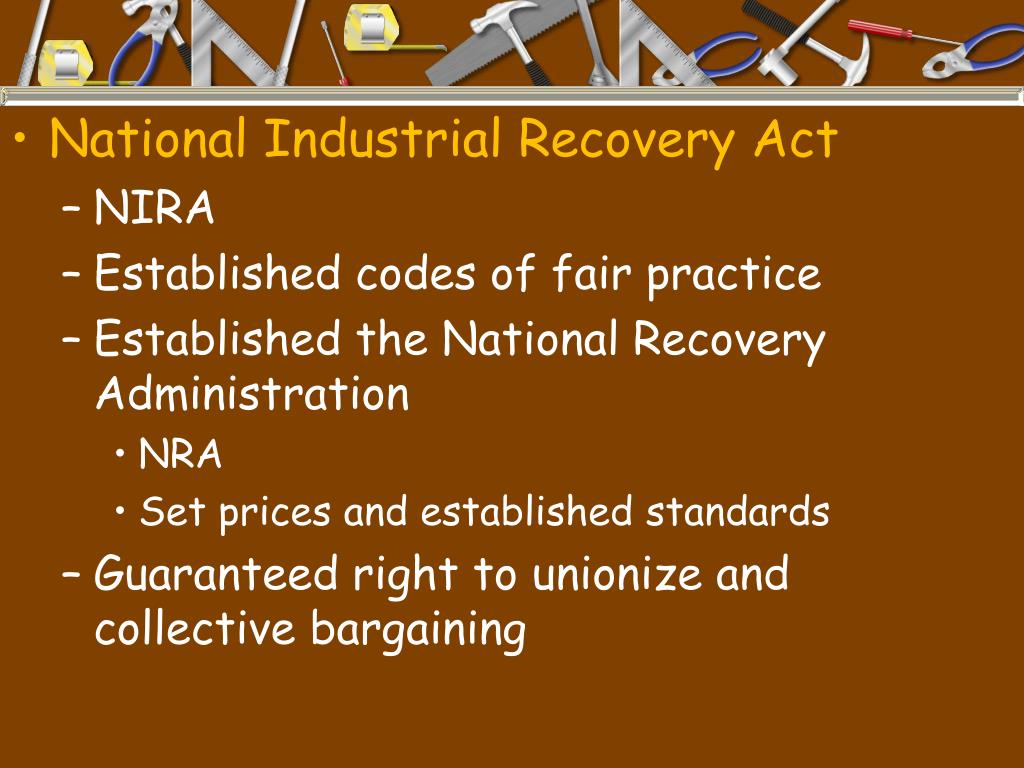 • National Industrial Recovery Act
– NIRA
– Established codes of fair practice
– Established the National Recovery Administration
• NRA
• Set prices and established standards
– Guaranteed right to unionize and collective bargaining